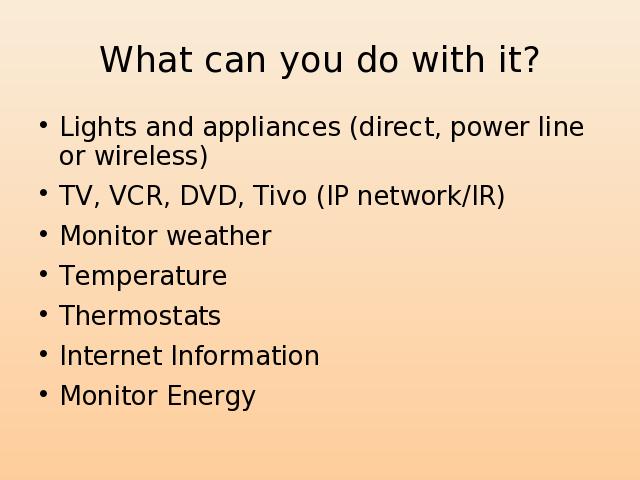 What can you do with it?

• Lights and appliances (direct, power line or wireless)
• TV, VCR, DVD, Tivo (IP network/IR)
• Monitor weather
• Temperature
• Thermostats
• Internet Information
• Monitor Energy